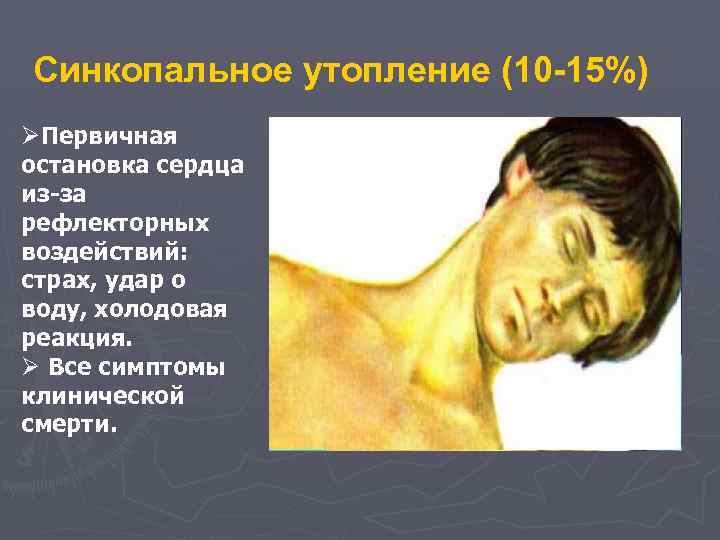 Синкопальное утопление (10-15%)

➢Первичная остановка сердца из-за рефлекторных воздействий: страх, удар о воду, холодовая реакция.

➢ Все симптомы клинической смерти.